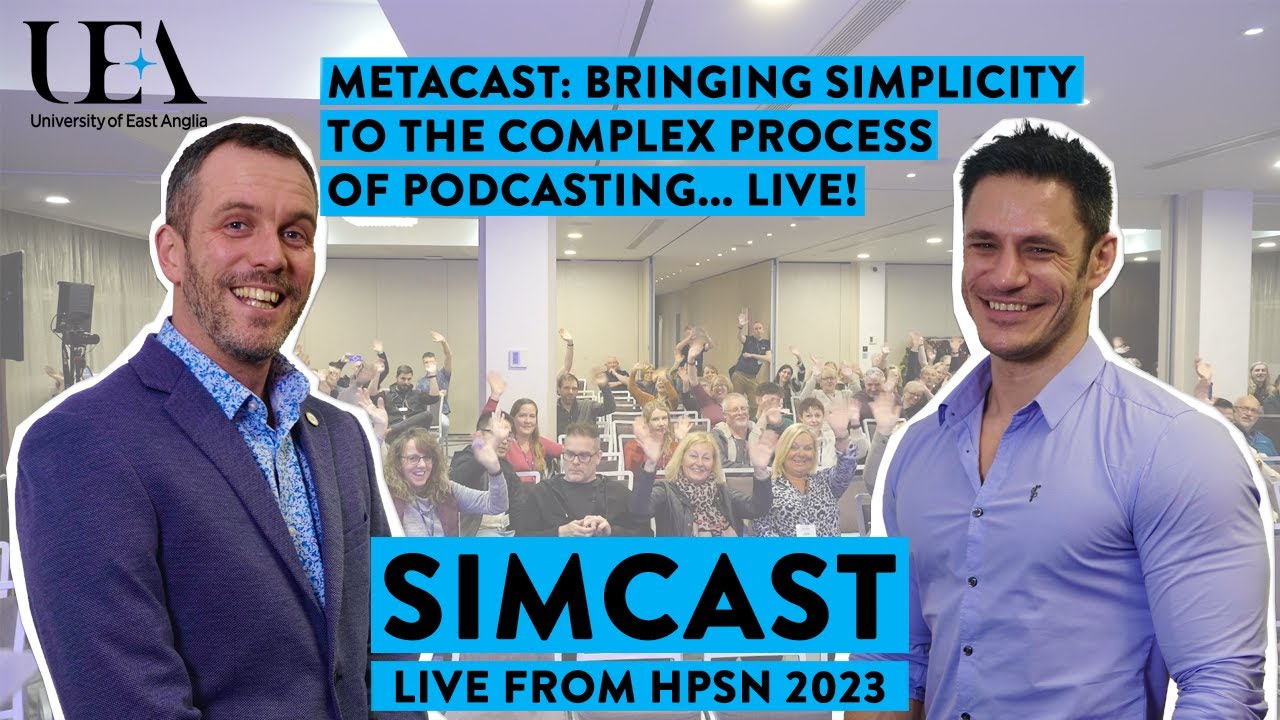 UEA
University of East Anglia

METACAST: BRINGING SIMPLICITY TO THE COMPLEX PROCESS OF PODCASTING... LIVE!

SIMCAST

LIVE FROM HPSN 2023